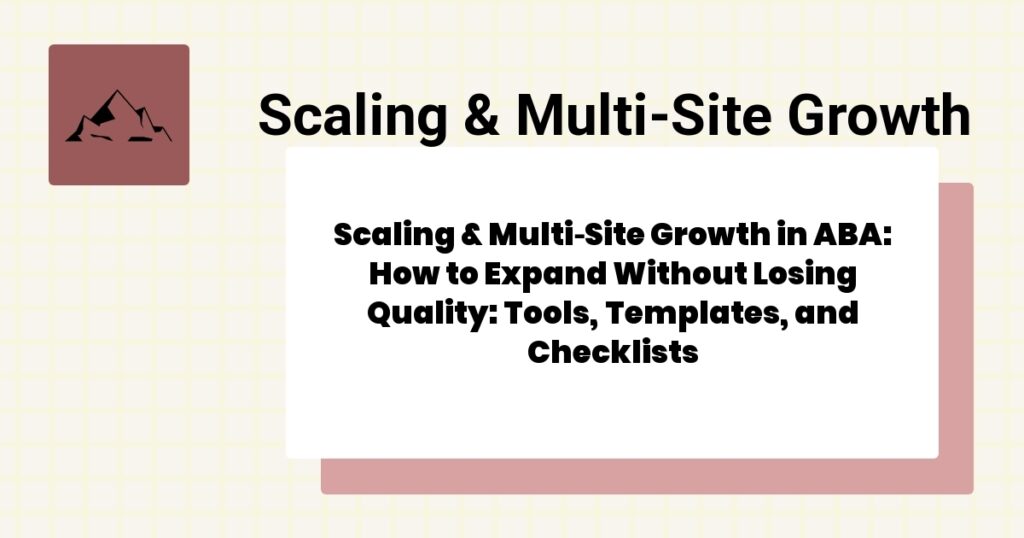 Scaling & Multi-Site Growth

Scaling & Multi-Site Growth in ABA: How to Expand Without Losing Quality: Tools, Templates, and Checklists